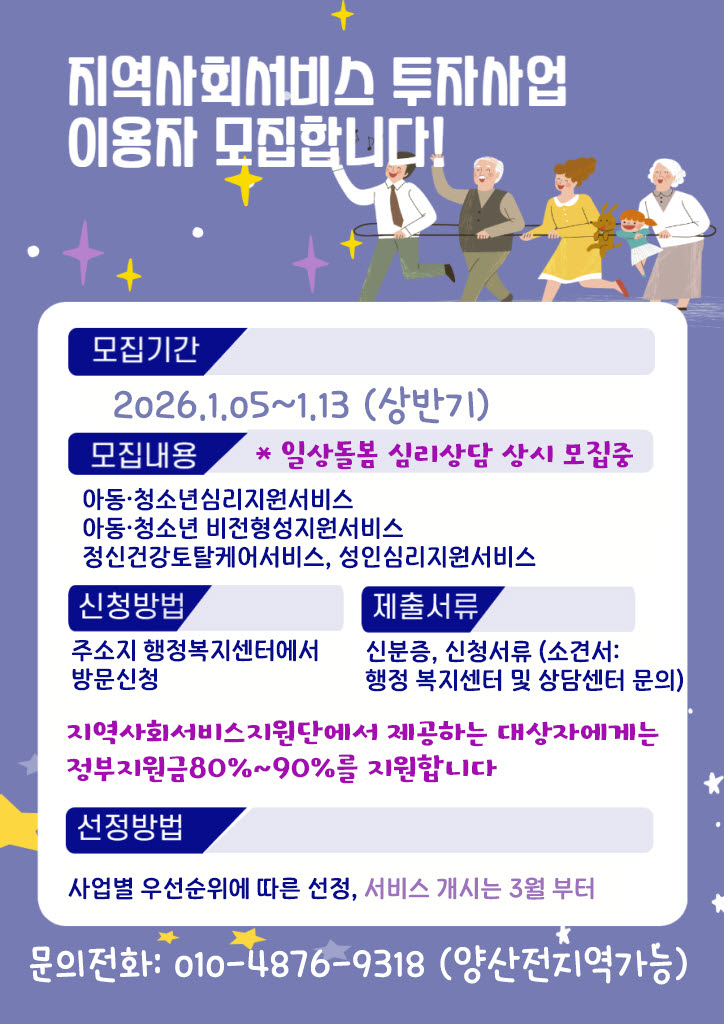 지역사회서비스 투자사업
이용자 모집합니다!

모집기간

2026.1.05~1.13 (상반기)

모집내용 * 일상돌봄 심리상담 상시 모집중

아동·청소년심리지원서비스
아동·청소년 비전형성지원서비스
정신건강토탈케어서비스, 성인심리지원서비스

신청방법

주소지 행정복지센터에서 방문신청

제출서류

신분증, 신청서류 (소견서: 행정 복지센터 및 상담센터 문의)

지역사회서비스지원단에서 제공하는 대상자에게는 정부지원금80%~90%를 지원합니다

선정방법

사업별 우선순위에 따른 선정, 서비스 개시는 3월 부터

문의전화: 010-4876-9318 (양산전지역가능)